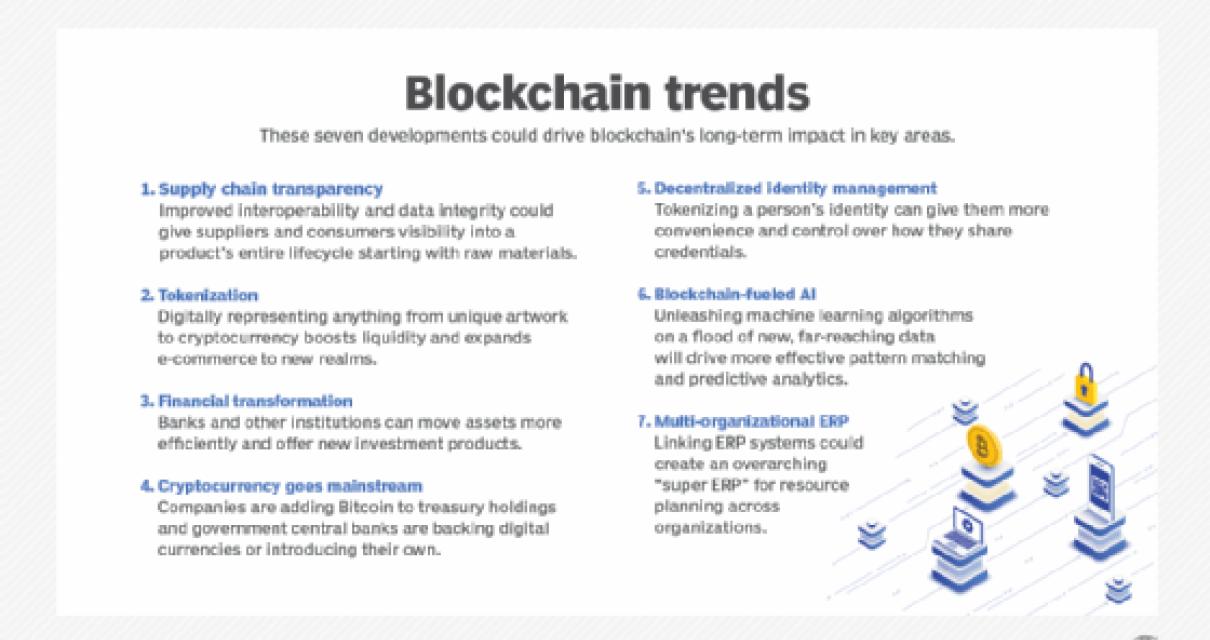 Blockchain trends

These seven developments could drive blockchain's long-term impact in key areas.

1. Supply chain transparency
Improved interoperability and data integrity could give suppliers and consumers visibility into a product's entire lifecycle starting with raw materials.

2. Tokenization
Digitally representing anything from unique artwork to cryptocurrency boosts liquidity and expands e-commerce to new realms.

3. Financial transformation
Banks and other institutions can move assets more efficiently and offer new investment products.

4. Cryptocurrency goes mainstream
Companies are adding Bitcoin to treasury holdings and government central banks are backing digital currencies or introducing their own.

5. Decentralized identity management
Tokenizing a person's identity can give them more convenience and control over how they share credentials.

6. Blockchain-fueled AI
Unleashing machine learning algorithms on a flood of new, far-reaching data will drive more effective pattern matching and predictive analytics.

7. Multi-organizational ERP
Linking ERP systems could create an overarching "super ERP" for resource planning across organizations.